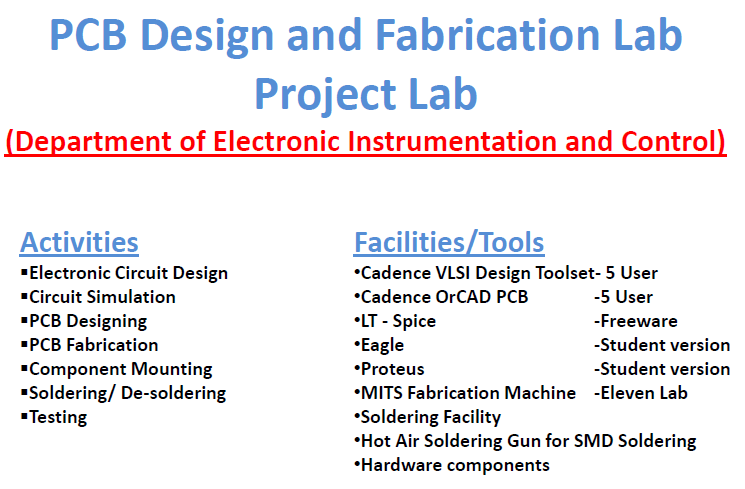 PCB Design and Fabrication Lab
Project Lab
(Department of Electronic Instrumentation and Control)

Activities
▪Electronic Circuit Design
▪Circuit Simulation
▪PCB Designing
▪PCB Fabrication
▪Component Mounting
▪Soldering/ De-soldering
▪Testing

Facilities/Tools
•Cadence VLSI Design Toolset- 5 User
•Cadence OrCAD PCB -5 User
•LT - Spice -Freeware
•Eagle -Student version
•Proteus -Student version
•MITS Fabrication Machine -Eleven Lab
•Soldering Facility
•Hot Air Soldering Gun for SMD Soldering
•Hardware components